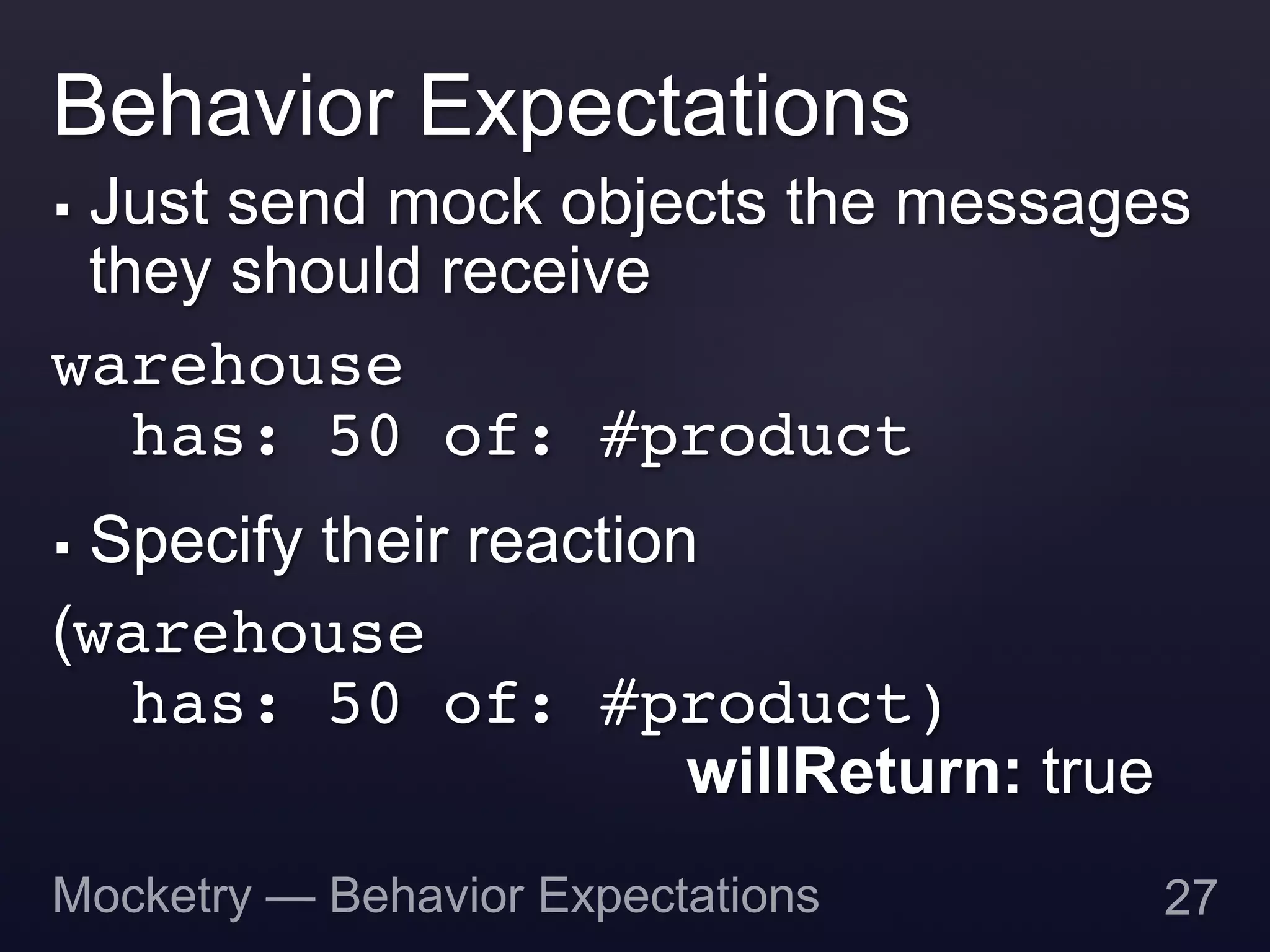 Behavior Expectations

▪ Just send mock objects the messages they should receive

warehouse
   has: 50 of: #product

▪ Specify their reaction

(warehouse
   has: 50 of: #product)
                    willReturn: true

Mocketry — Behavior Expectations 27